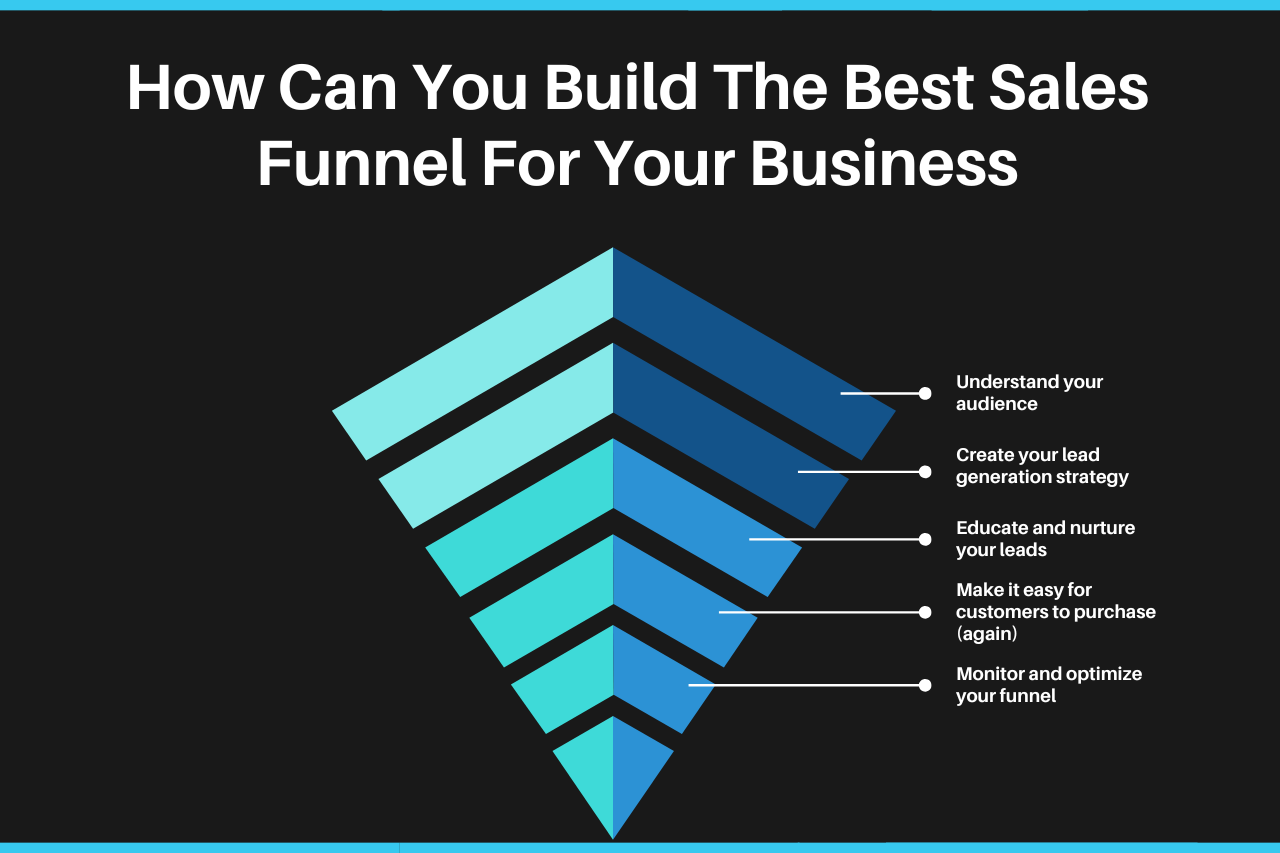 How Can You Build The Best Sales Funnel For Your Business

Understand your audience

Create your lead generation strategy

Educate and nurture your leads

Make it easy for customers to purchase (again)

Monitor and optimize your funnel